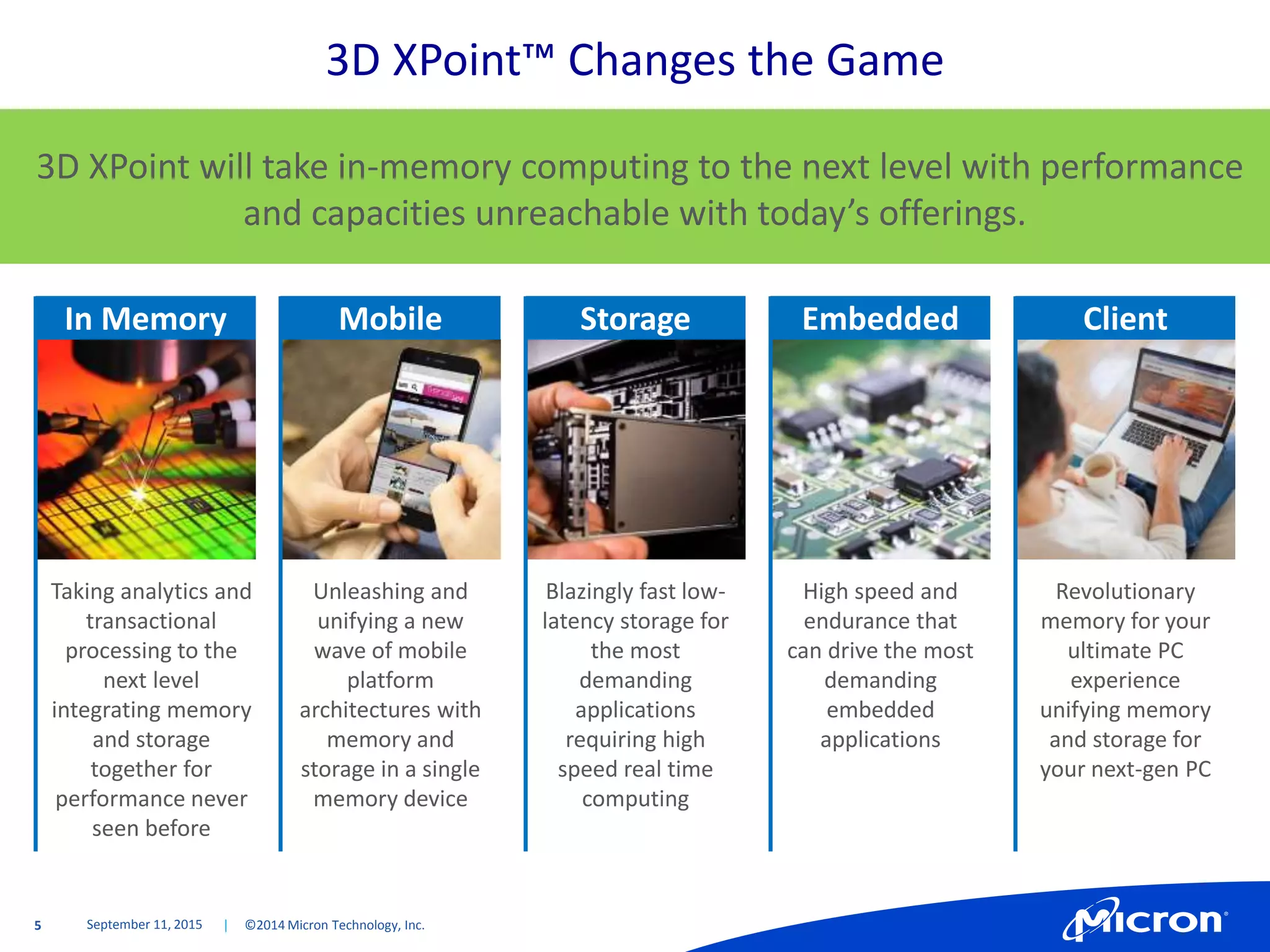 3D XPoint™ Changes the Game

3D XPoint will take in-memory computing to the next level with performance and capacities unreachable with today's offerings.

In Memory

Taking analytics and transactional processing to the next level integrating memory and storage together for performance never seen before

Mobile

Unleashing and unifying a new wave of mobile platform architectures with memory and storage in a single memory device

Storage

Blazingly fast low-latency storage for the most demanding applications requiring high speed real time computing

Embedded

High speed and endurance that can drive the most demanding embedded applications

Client

Revolutionary memory for your ultimate PC experience unifying memory and storage for your next-gen PC

5 September 11, 2015 | ©2014 Micron Technology, Inc.

Micron®